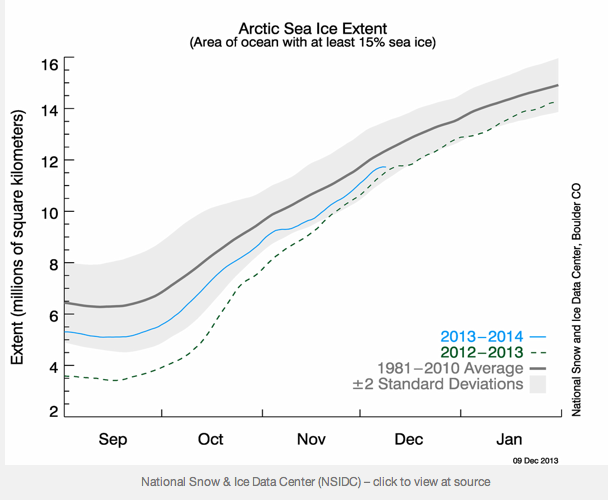 Arctic Sea Ice Extent
(Area of ocean with at least 15% sea ice)

Extent (millions of square kilometers)

16
14
12
10
8
6
4
2

Sep
Oct
Nov
Dec
Jan

2013–2014
2012–2013
1981–2010 Average
±2 Standard Deviations

National Snow and Ice Data Center, Boulder CO

09 Dec 2013

National Snow & Ice Data Center (NSIDC) – click to view at source